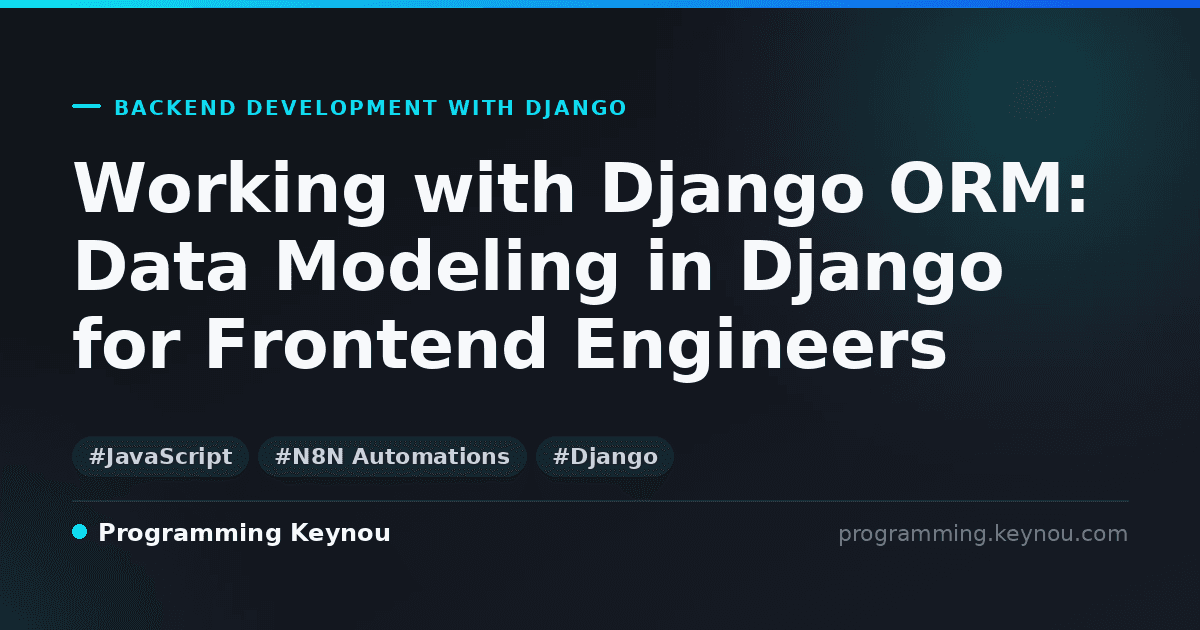 BACKEND DEVELOPMENT WITH DJANGO

Working with Django ORM: Data Modeling in Django for Frontend Engineers

#JavaScript #N8N Automations #Django

Programming Keynou

programming.keynou.com